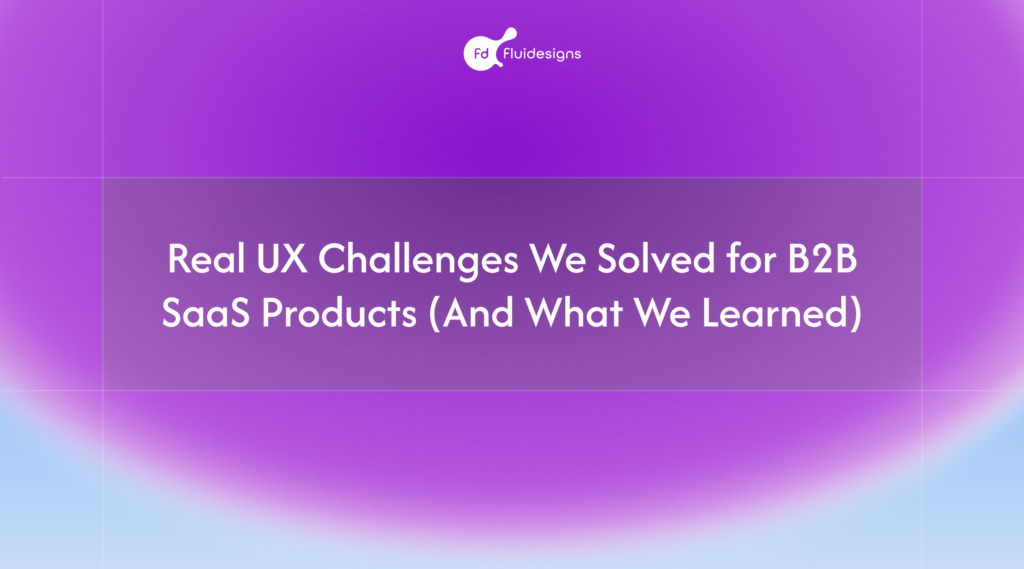 fd fluidesigns

Real UX Challenges We Solved for B2B SaaS Products (And What We Learned)